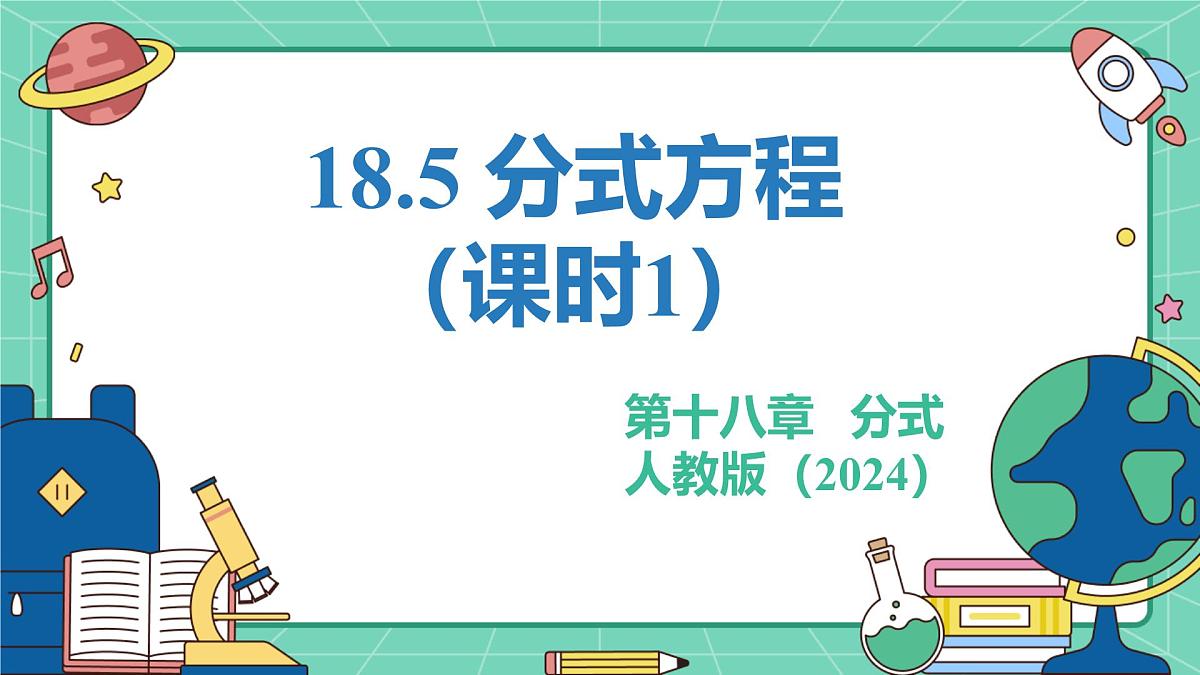 18.5 分式方程
(课时1)

第十八章　分式
人教版（2024）